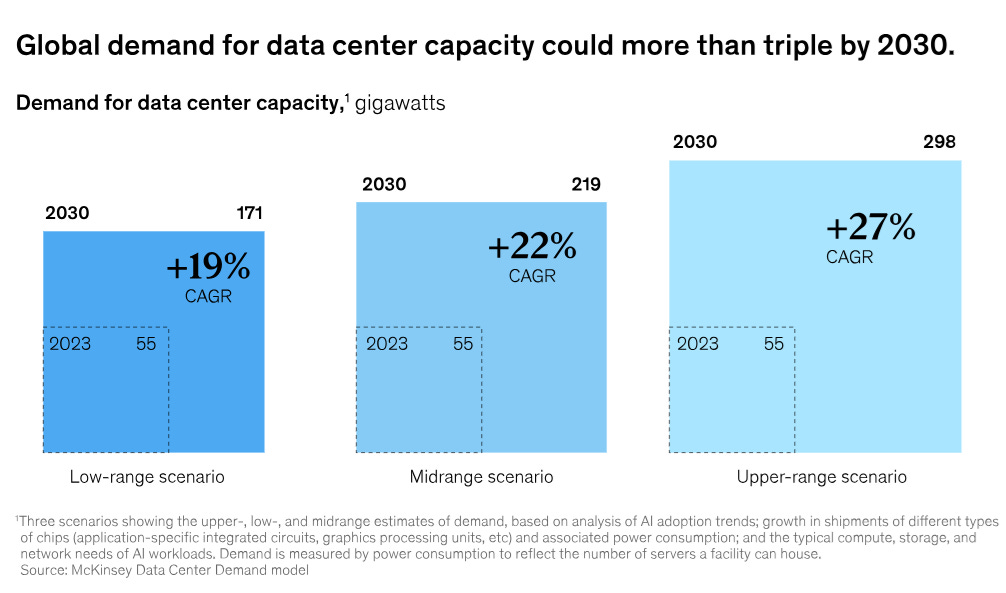 Global demand for data center capacity could more than triple by 2030.

Demand for data center capacity,$^1$ gigawatts

2030 171
+19%
CAGR
2023 55
Low-range scenario

2030 219
+22%
CAGR
2023 55
Midrange scenario

2030 298
+27%
CAGR
2023 55
Upper-range scenario

$^1$Three scenarios showing the upper-, low-, and midrange estimates of demand, based on analysis of AI adoption trends; growth in shipments of different types of chips (application-specific integrated circuits, graphics processing units, etc) and associated power consumption; and the typical compute, storage, and network needs of AI workloads. Demand is measured by power consumption to reflect the number of servers a facility can house.
Source: McKinsey Data Center Demand model